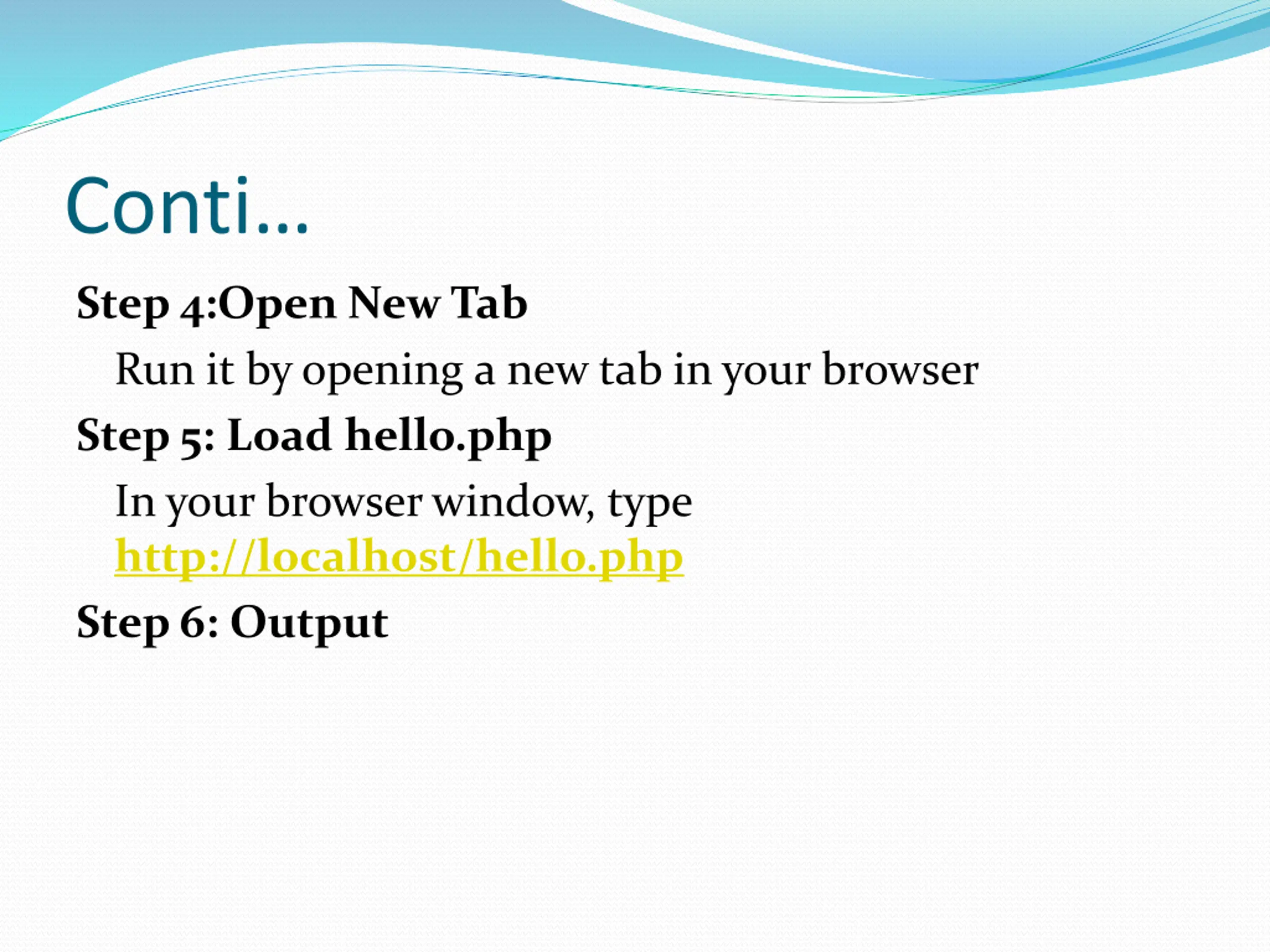 Conti…

Step 4:Open New Tab

Run it by opening a new tab in your browser

Step 5: Load hello.php

In your browser window, type http://localhost/hello.php

Step 6: Output